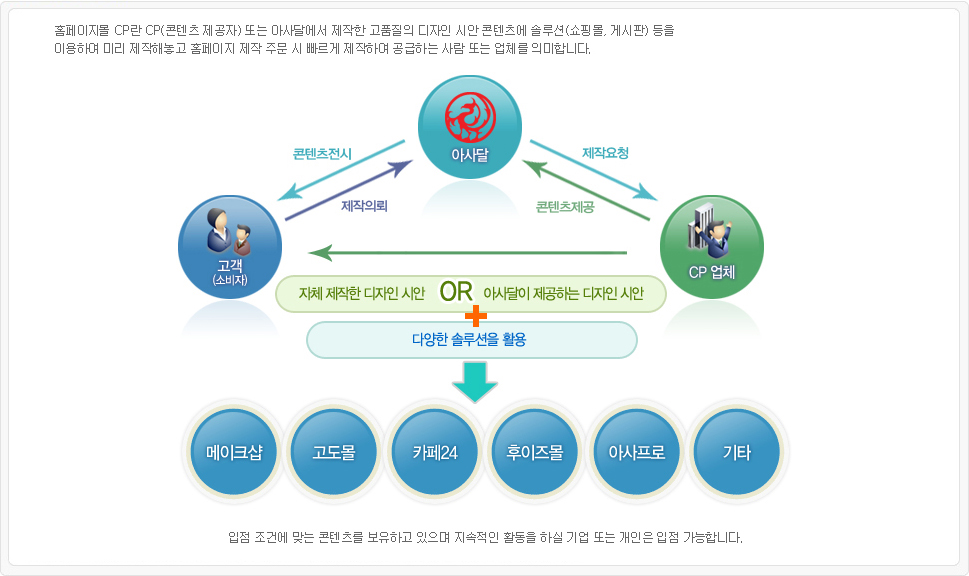 홈페이지몰 CP란 CP(콘텐츠 제공자) 또는 아사달에서 제작한 고품질의 디자인 시안 콘텐츠에 솔루션(쇼핑몰, 게시판) 등을 이용하여 미리 제작해놓고 홈페이지 제작 주문 시 빠르게 제작하여 공급하는 사람 또는 업체를 의미합니다.

아사달

콘텐츠전시

제작의뢰

제작요청

콘텐츠제공

고객
(소비자)

CP 업체

자체 제작한 디자인 시안 OR 아사달이 제공하는 디자인 시안

다양한 솔루션을 활용

메이크샵

고도몰

카페24

후이즈몰

아사프로

기타

입점 조건에 맞는 콘텐츠를 보유하고 있으며 지속적인 활동을 하실 기업 또는 개인은 입점 가능합니다.